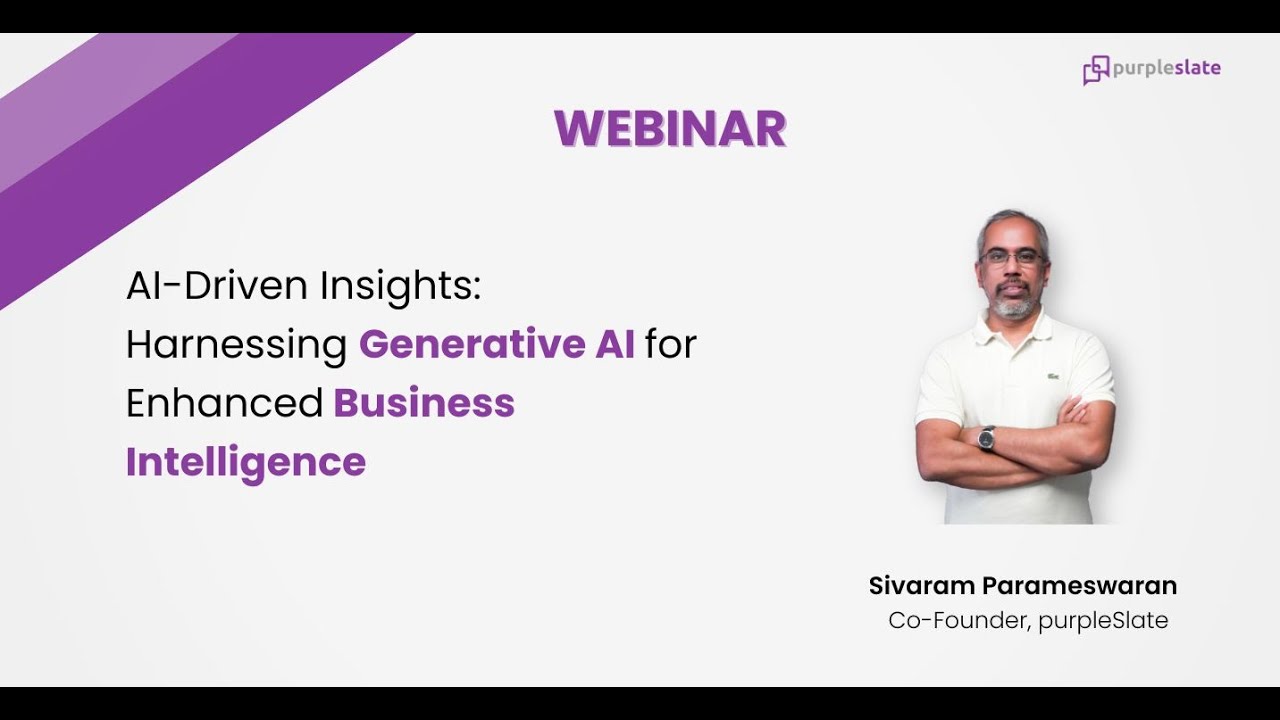 purpleslate

WEBINAR

AI-Driven Insights: Harnessing Generative AI for Enhanced Business Intelligence

Sivaram Parameswaran
Co-Founder, purpleSlate